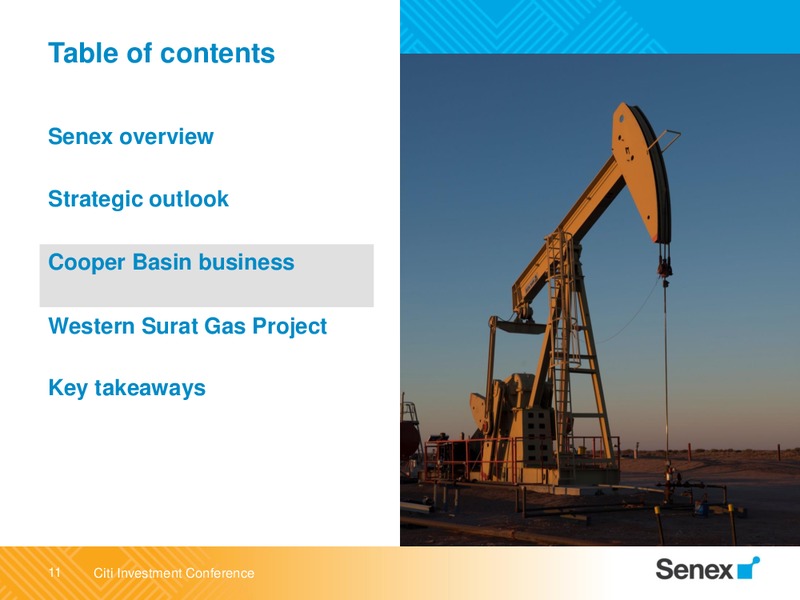 Table of contents

Senex overview

Strategic outlook

Cooper Basin business

Western Surat Gas Project

Key takeaways

11 Citi Investment Conference

Senex